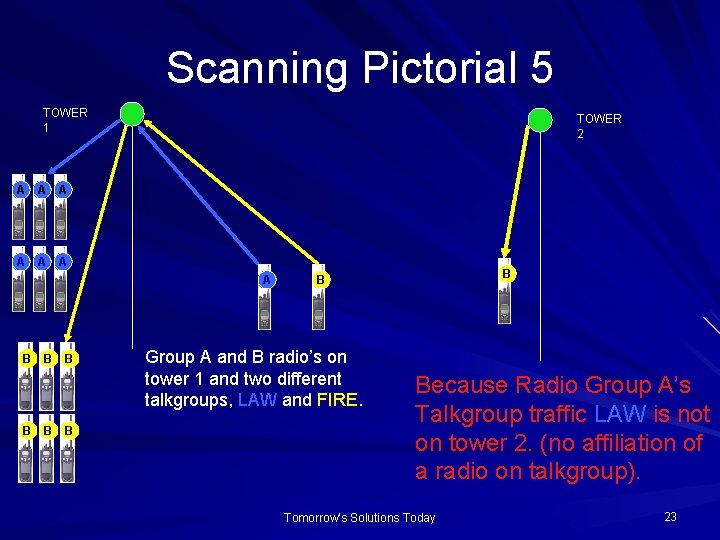 Scanning Pictorial 5

TOWER 1

TOWER 2

A A A

A A A

A B

B

B B B

B B B

Group A and B radio's on tower 1 and two different talkgroups, LAW and FIRE.

Because Radio Group A's Talkgroup traffic LAW is not on tower 2. (no affiliation of a radio on talkgroup).

Tomorrow's Solutions Today

23